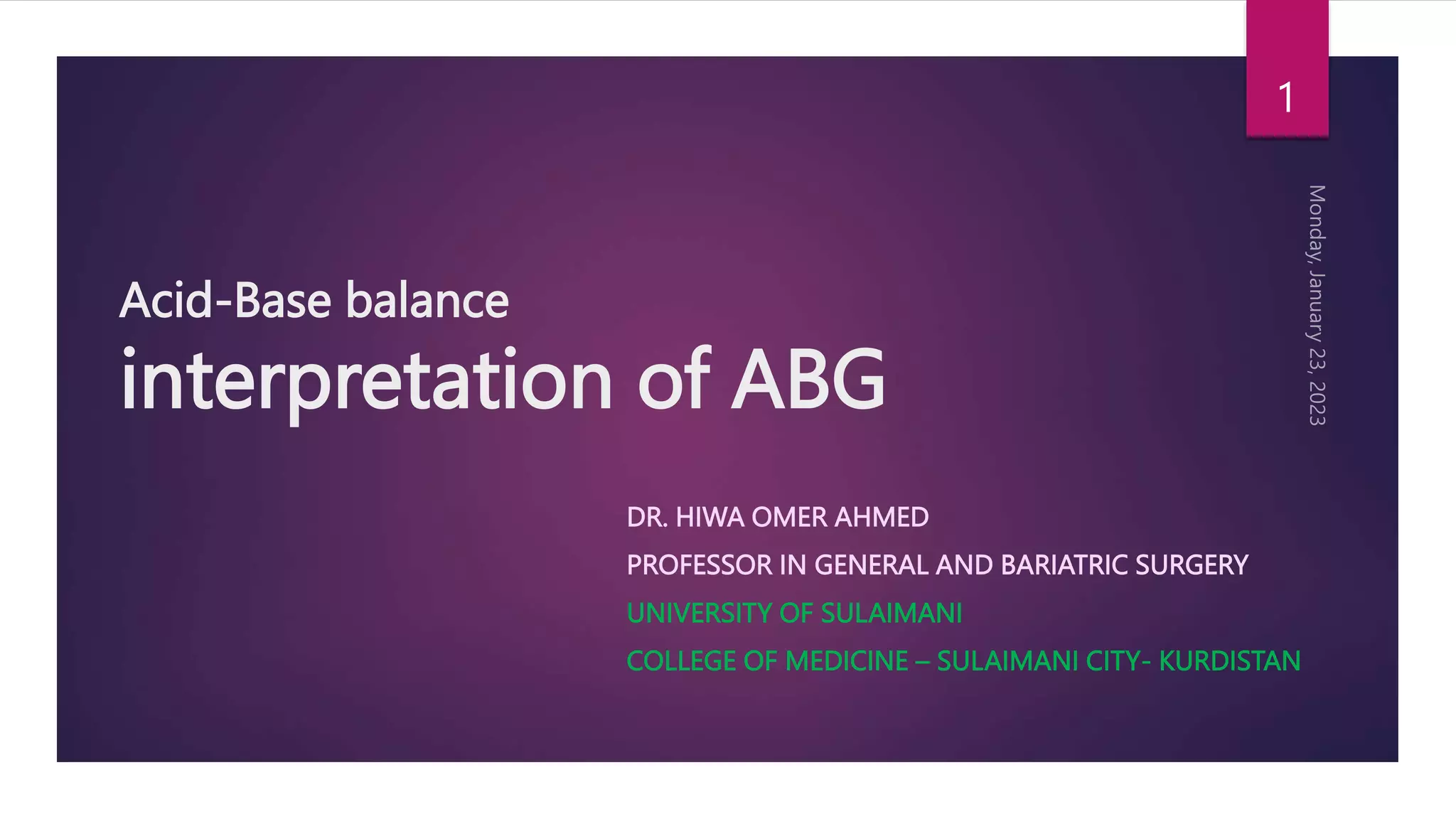 1

Monday, January 23, 2023

Acid-Base balance
interpretation of ABG

DR. HIWA OMER AHMED

PROFESSOR IN GENERAL AND BARIATRIC SURGERY

UNIVERSITY OF SULAIMANI

COLLEGE OF MEDICINE – SULAIMANI CITY- KURDISTAN